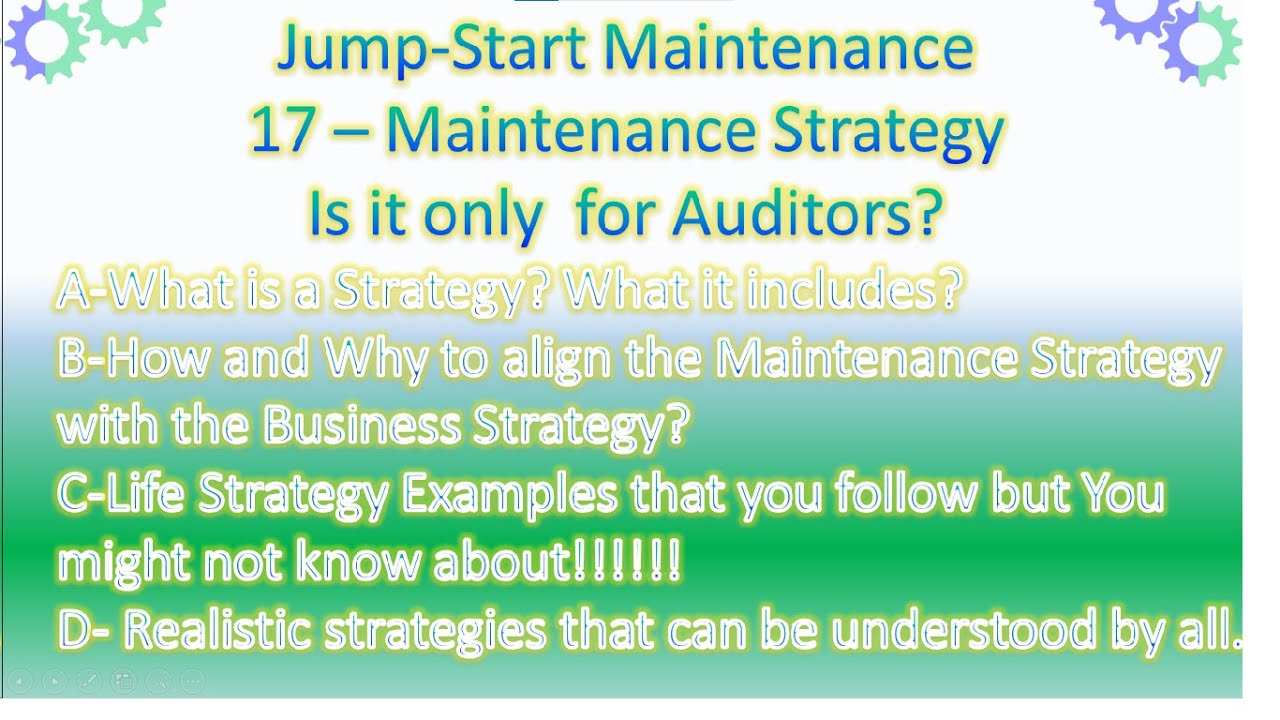 Jump-Start Maintenance
17 – Maintenance Strategy
Is it only for Auditors?

A-What is a Strategy? What it includes?

B-How and Why to align the Maintenance Strategy with the Business Strategy?

C-Life Strategy Examples that you follow but You might not know about!!!!!!

D- Realistic strategies that can be understood by all.